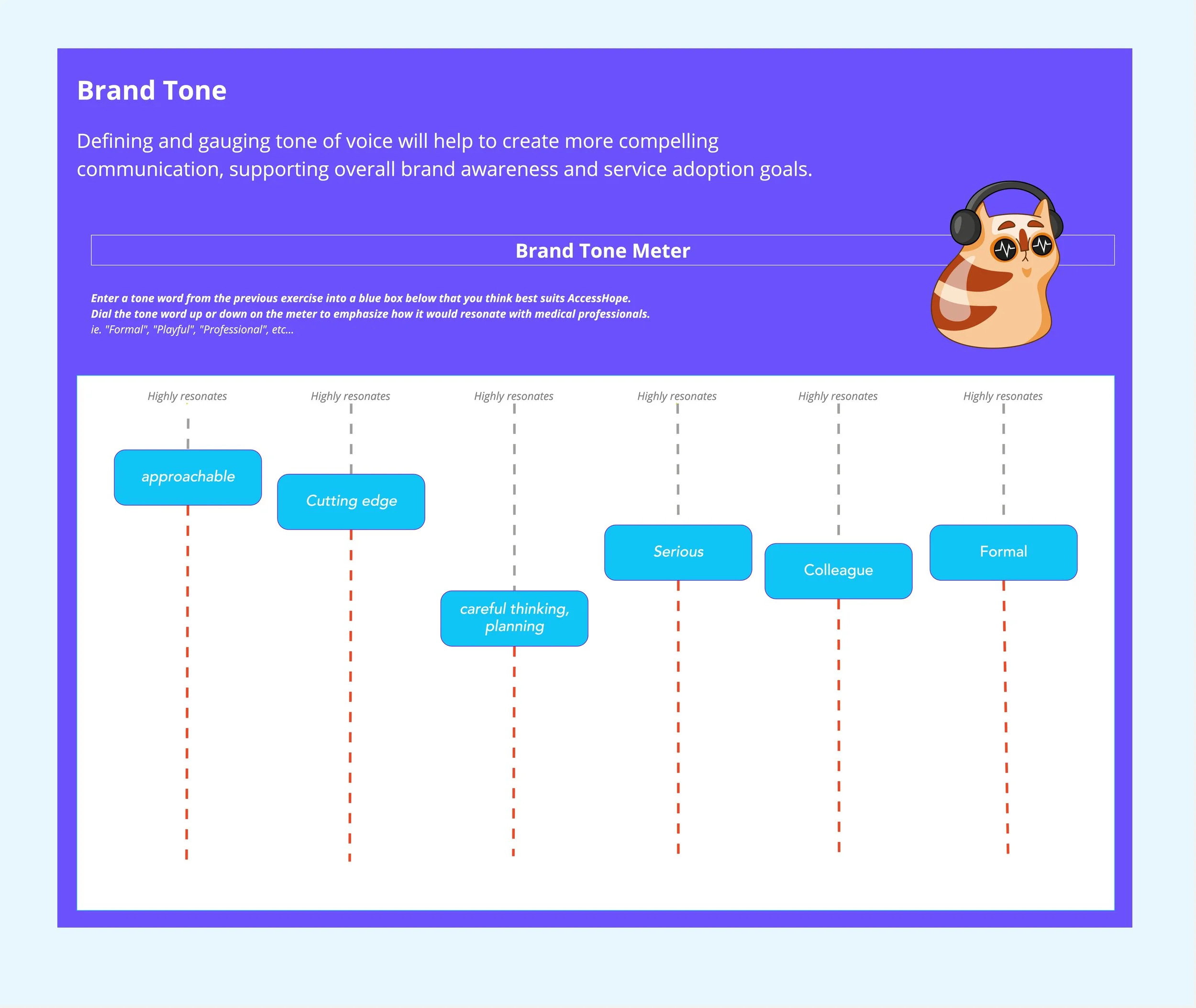 Brand Tone

Defining and gauging tone of voice will help to create more compelling communication, supporting overall brand awareness and service adoption goals.

Brand Tone Meter

Enter a tone word from the previous exercise into a blue box below that you think best suits AccessHope.
Dial the tone word up or down on the meter to emphasize how it would resonate with medical professionals.
ie. "Formal", "Playful", "Professional", etc...

Highly resonates
approachable

Highly resonates
Cutting edge

Highly resonates
careful thinking, planning

Highly resonates
Serious

Highly resonates
Colleague

Highly resonates
Formal